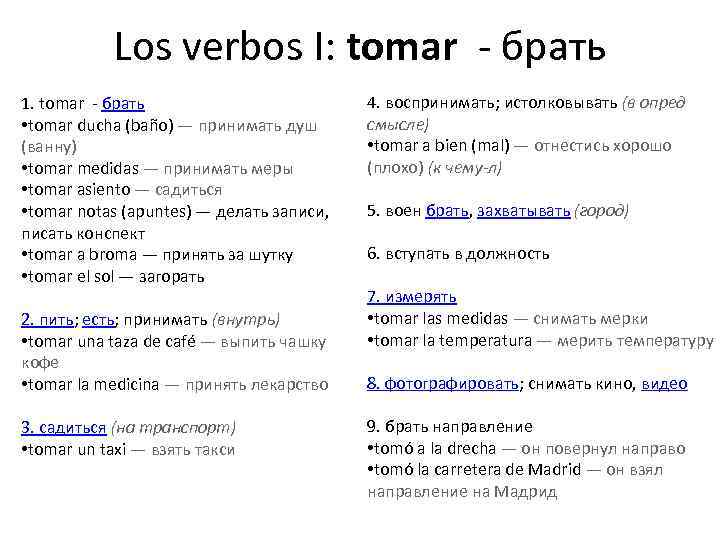 Los verbos I: tomar - брать

1. tomar - брать
•tomar ducha (baño) — принимать душ (ванну)
•tomar medidas — принимать меры
•tomar asiento — садиться
•tomar notas (apuntes) — делать записи, писать конспект
•tomar a broma — принять за шутку
•tomar el sol — загорать

2. пить; есть; принимать (внутрь)
•tomar una taza de café — выпить чашку кофе
•tomar la medicina — принять лекарство

3. садиться (на транспорт)
•tomar un taxi — взять такси

4. воспринимать; истолковывать (в опред смысле)
•tomar a bien (mal) — отнестись хорошо (плохо) (к чему-л)

5. воен брать, захватывать (город)

6. вступать в должность

7. измерять
•tomar las medidas — снимать мерки
•tomar la temperatura — мерить температуру

8. фотографировать; снимать кино, видео

9. брать направление
•tomó a la drecha — он повернул направо
•tomó la carretera de Madrid — он взял направление на Мадрид